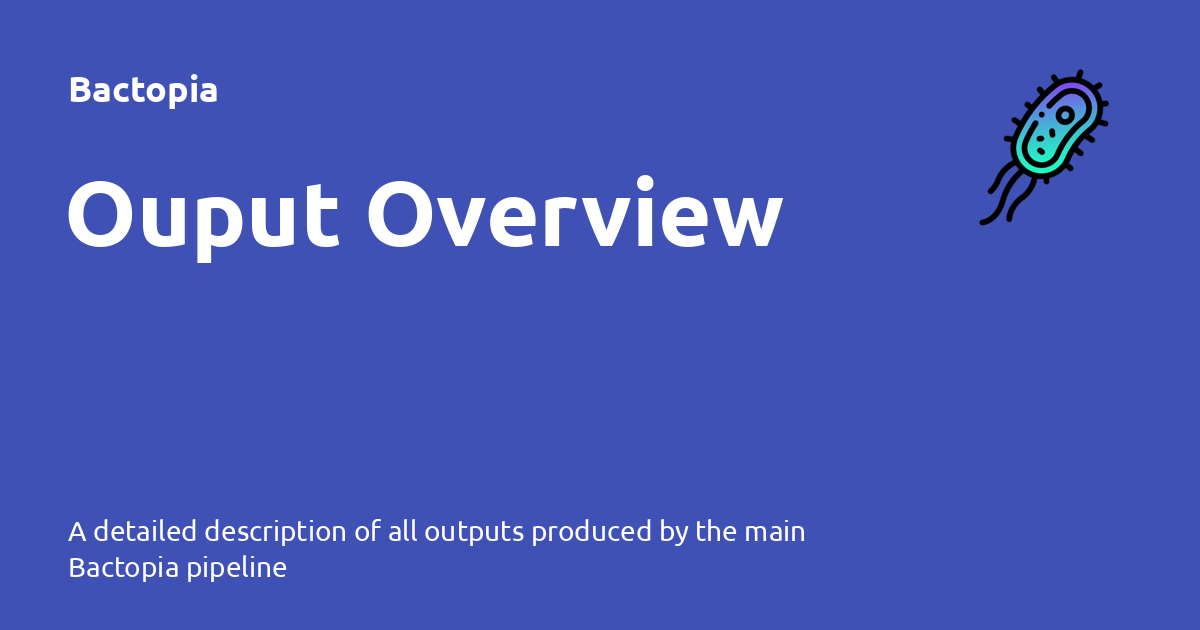 Bactopia

Ouput Overview

A detailed description of all outputs produced by the main Bactopia pipeline